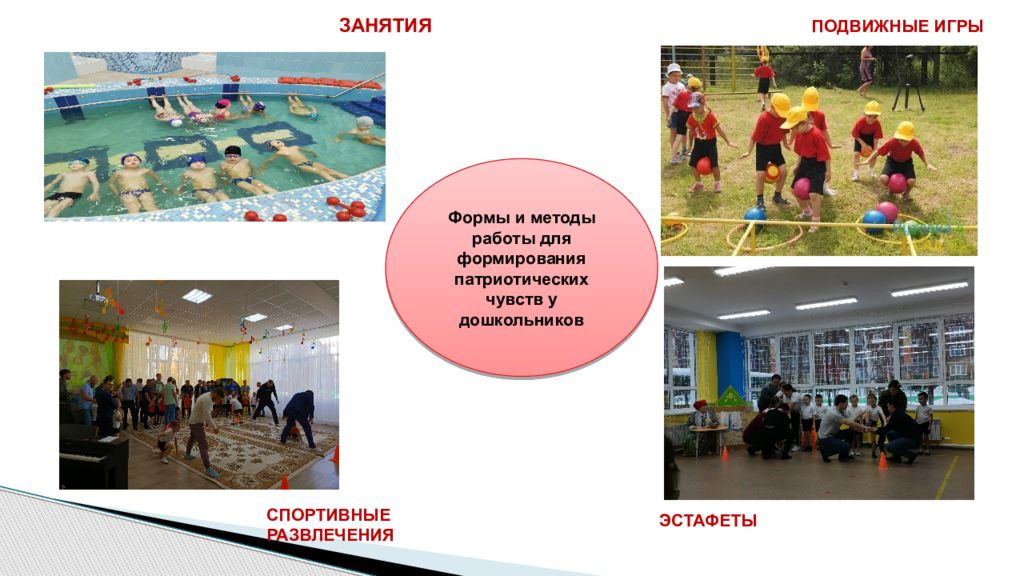 ЗАНЯТИЯ

ПОДВИЖНЫЕ ИГРЫ

Формы и методы работы для формирования патриотических чувств у дошкольников

СПОРТИВНЫЕ РАЗВЛЕЧЕНИЯ

ЭСТАФЕТЫ